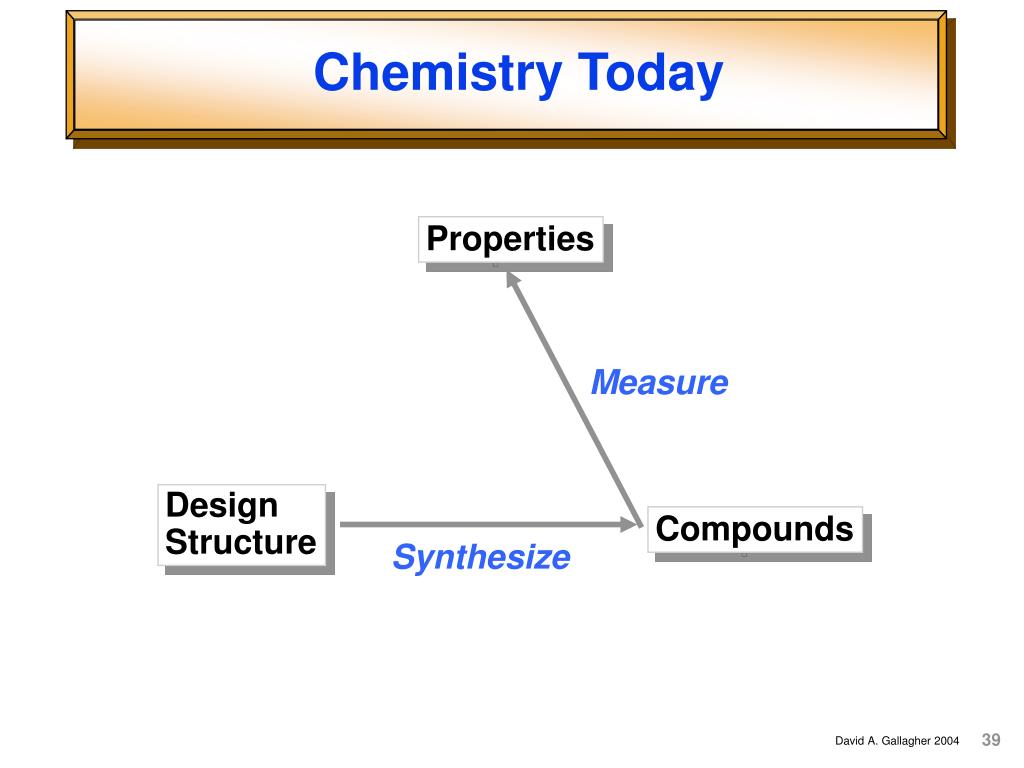 Chemistry Today

Properties

Measure

Design Structure

Synthesize

Compounds

David A. Gallagher 2004

39